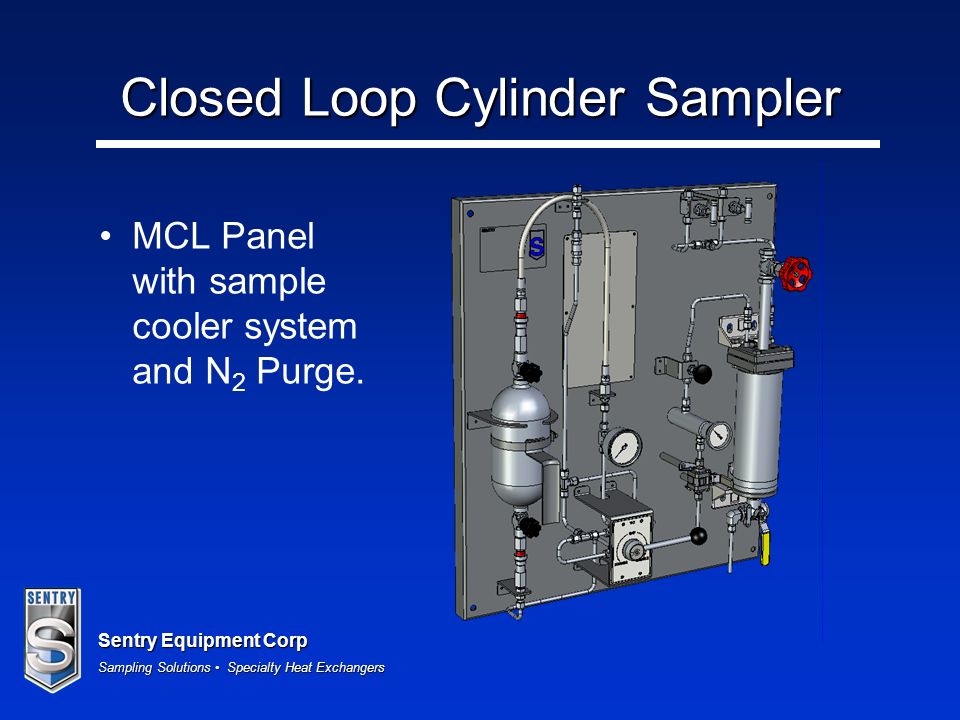 Closed Loop Cylinder Sampler

• MCL Panel with sample cooler system and $N_2$ Purge.

SENTRY

S

Sentry Equipment Corp

Sampling Solutions • Specialty Heat Exchangers